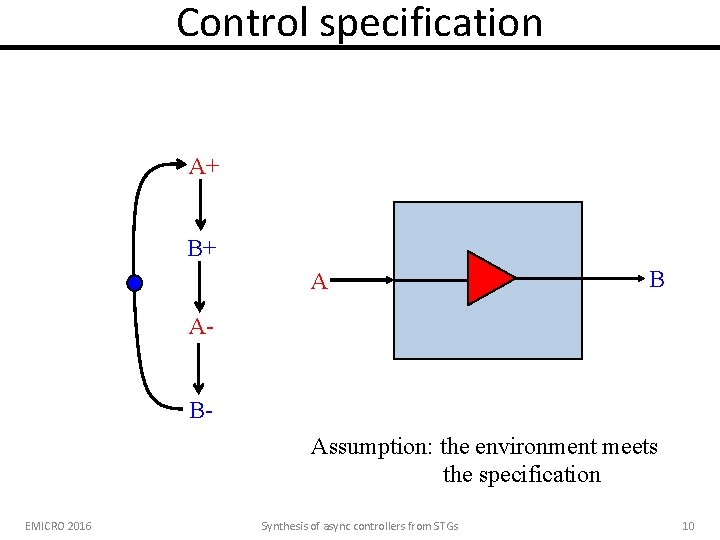 Control specification

A+

B+

A-

B-

A

B

Assumption: the environment meets the specification

EMICRO 2016

Synthesis of async controllers from STGs

10